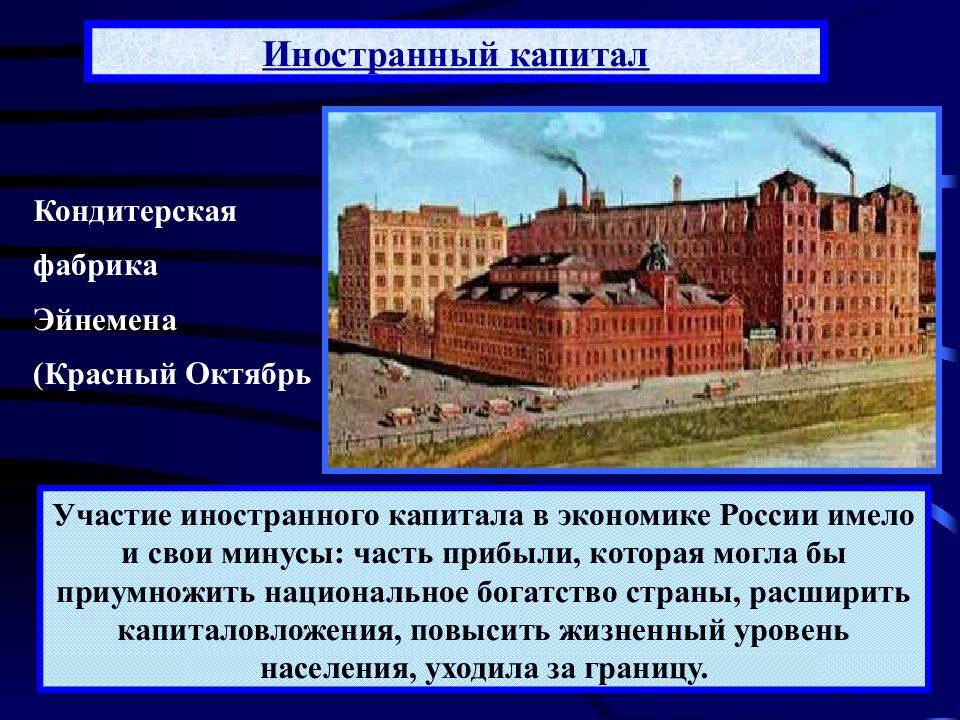 Иностранный капитал

Кондитерская фабрика Эйнемена (Красный Октябрь

Участие иностранного капитала в экономике России имело и свои минусы: часть прибыли, которая могла бы приумножить национальное богатство страны, расширить капиталовложения, повысить жизненный уровень населения, уходила за границу.